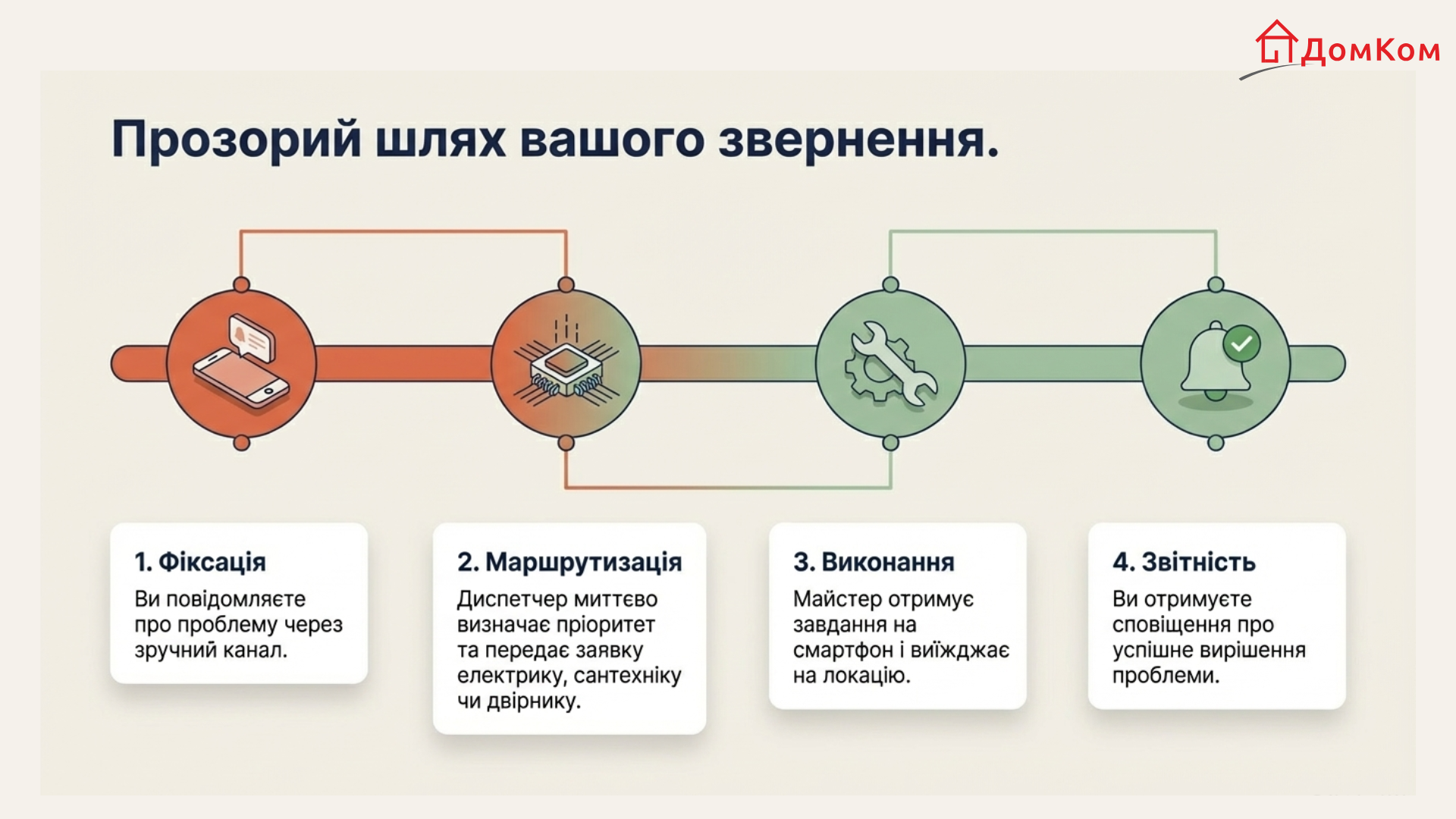 ДомКом

Прозорий шлях вашого звернення.

1. Фіксація
Ви повідомляєте про проблему через зручний канал.

2. Маршрутизація
Диспетчер миттєво визначає пріоритет та передає заявку електрику, сантехніку чи двірнику.

3. Виконання
Майстер отримує завдання на смартфон і виїжджає на локацію.

4. Звітність
Ви отримуєте сповіщення про успішне вирішення проблеми.